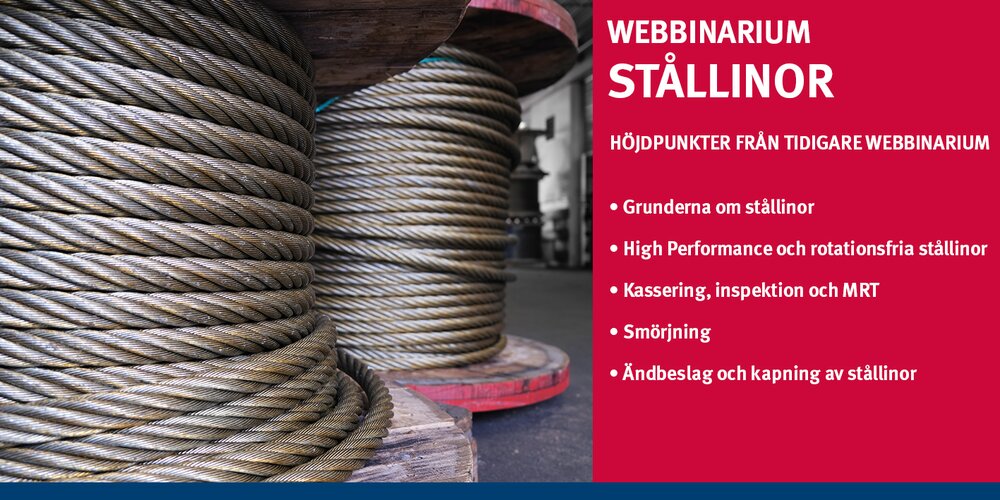 WEBBINARIUM
STÅLLINOR

HÖJDPUNKTER FRÅN TIDIGARE WEBBINARIUM

• Grunderna om stållinor
• High Performance och rotationsfria stållinor
• Kassering, inspektion och MRT
• Smörjning
• Ändbeslag och kapning av stållinor